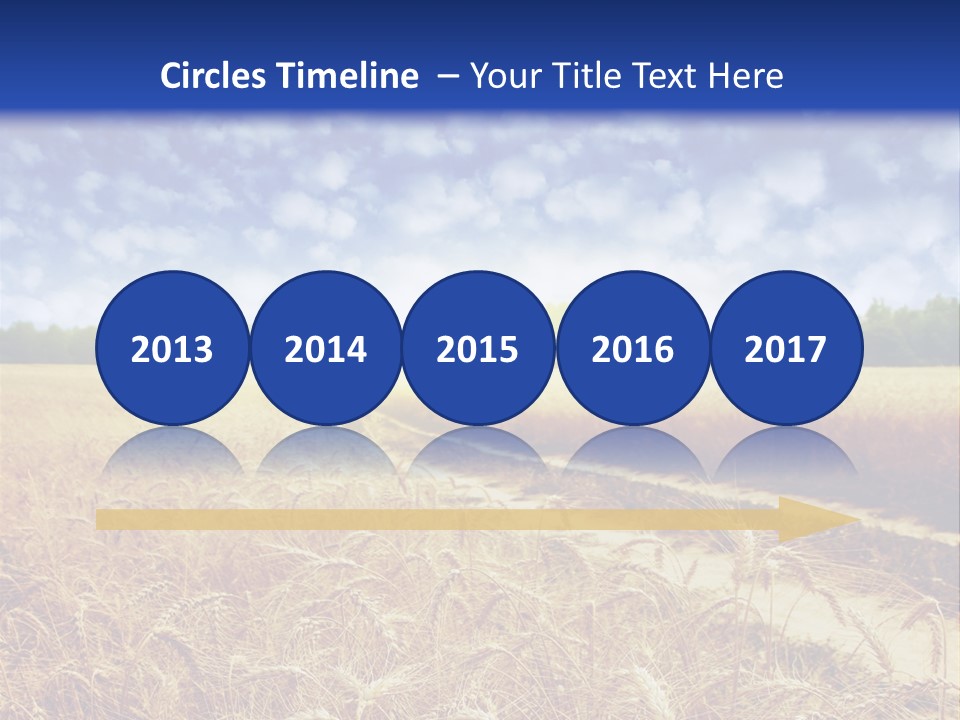 Circles Timeline – Your Title Text Here

2013

2014

2015

2016

2017